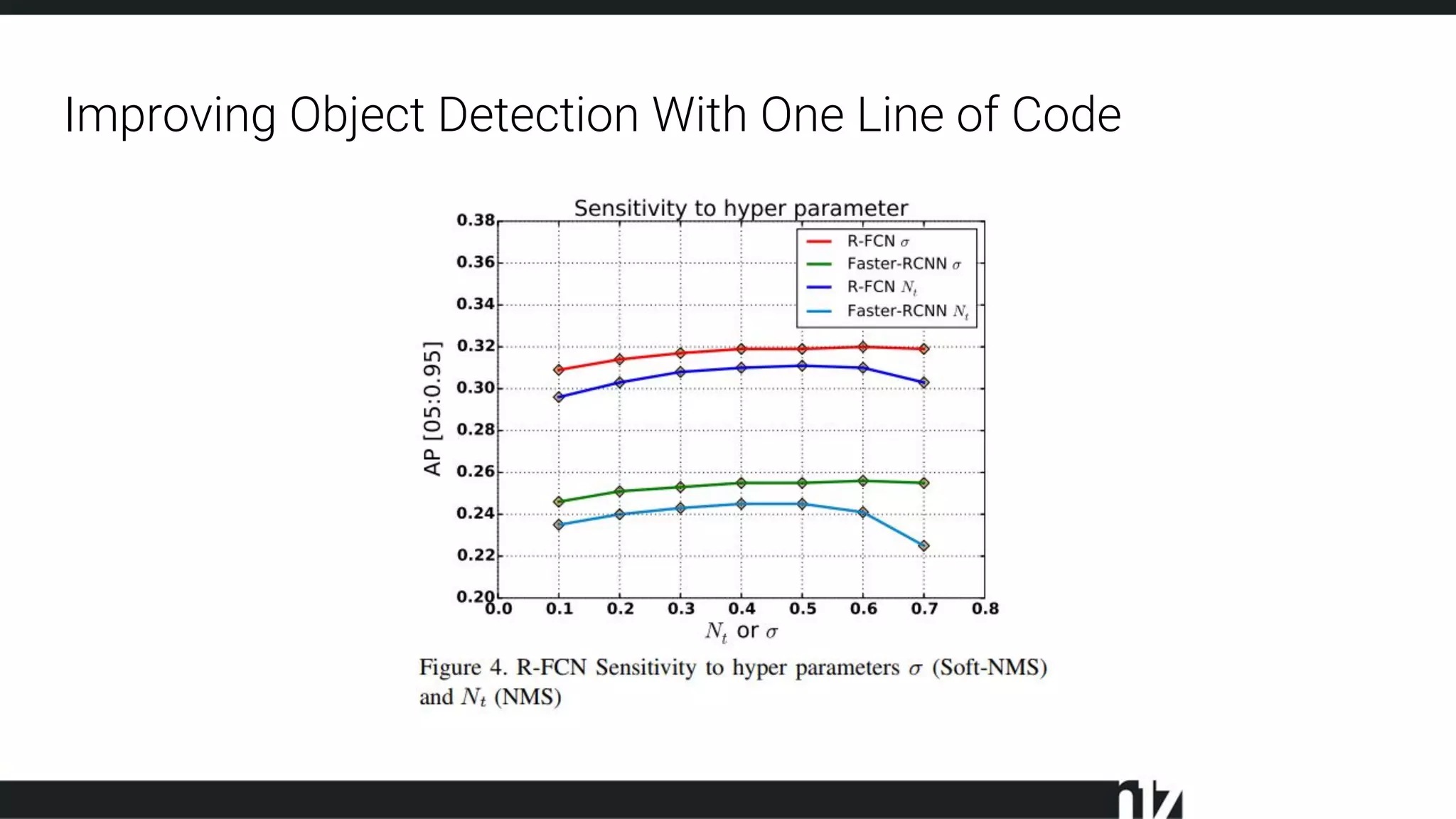 Improving Object Detection With One Line of Code

Sensitivity to hyper parameter

R-FCN $\sigma$
Faster-RCNN $\sigma$
R-FCN $N_t$
Faster-RCNN $N_t$

AP [05:0.95]

0.38
0.36
0.34
0.32
0.30
0.28
0.26
0.24
0.22
0.20

0.0 0.1 0.2 0.3 0.4 0.5 0.6 0.7 0.8

$N_t$ or $\sigma$

Figure 4. R-FCN Sensitivity to hyper parameters $\sigma$ (Soft-NMS) and $N_t$ (NMS)